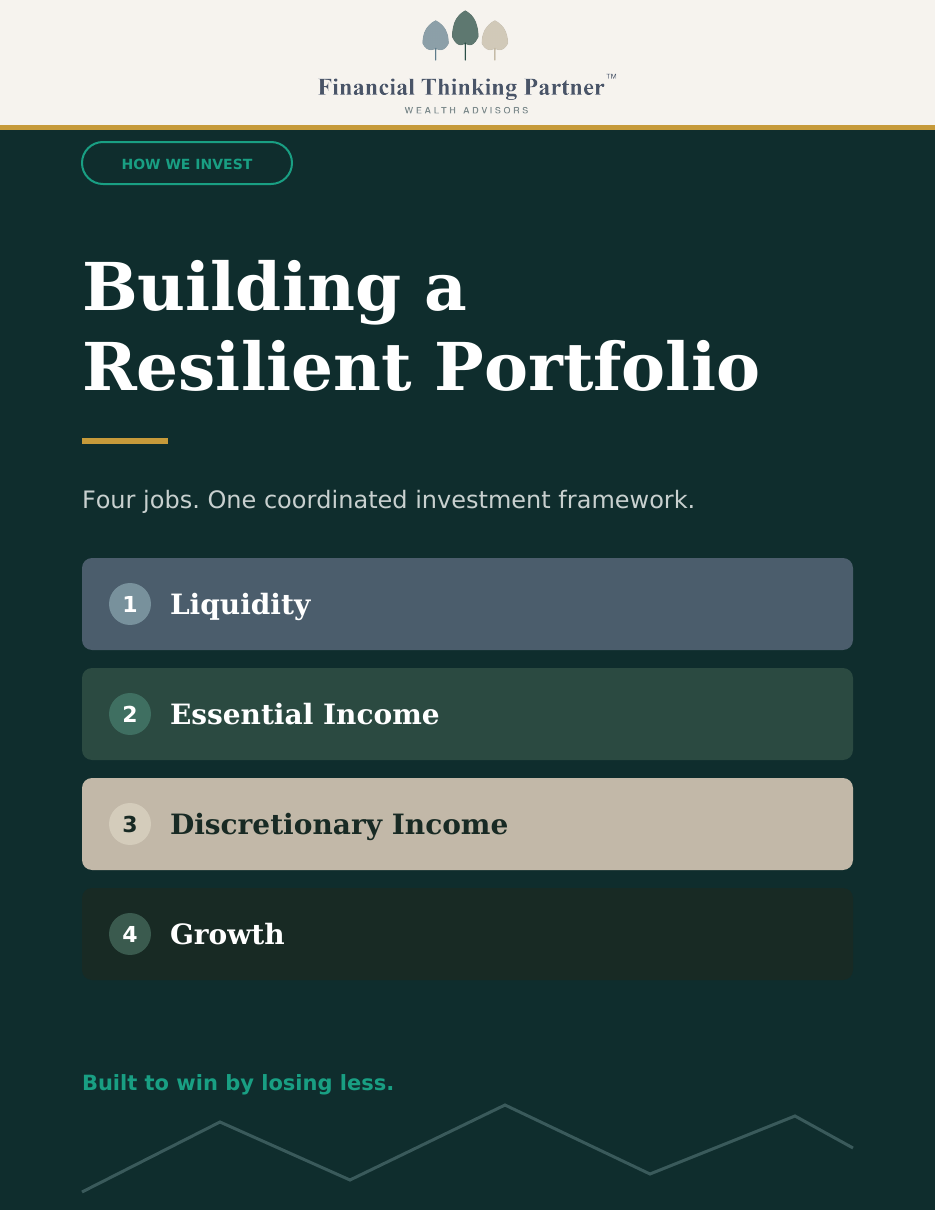 Financial Thinking Partner™
WEALTH ADVISORS

HOW WE INVEST

Building a Resilient Portfolio

Four jobs. One coordinated investment framework.

1 Liquidity

2 Essential Income

3 Discretionary Income

4 Growth

Built to win by losing less.